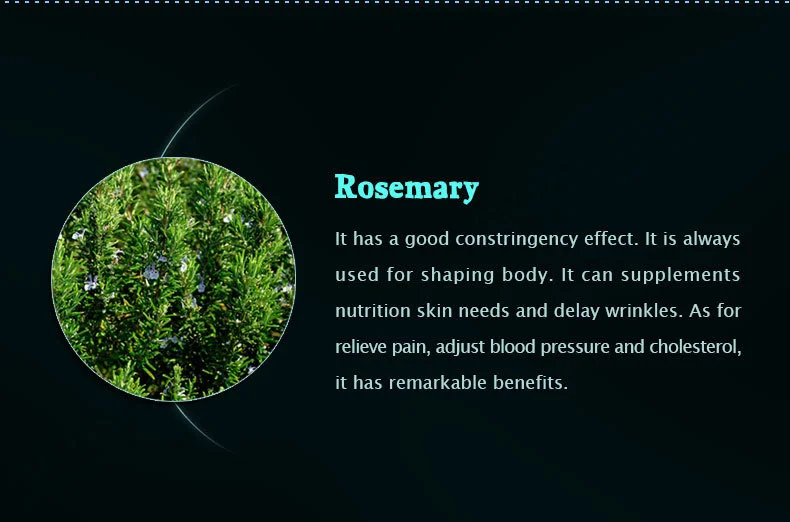 Rosemary

It has a good constringency effect. It is always used for shaping body. It can supplements nutrition skin needs and delay wrinkles. As for relieve pain, adjust blood pressure and cholesterol, it has remarkable benefits.